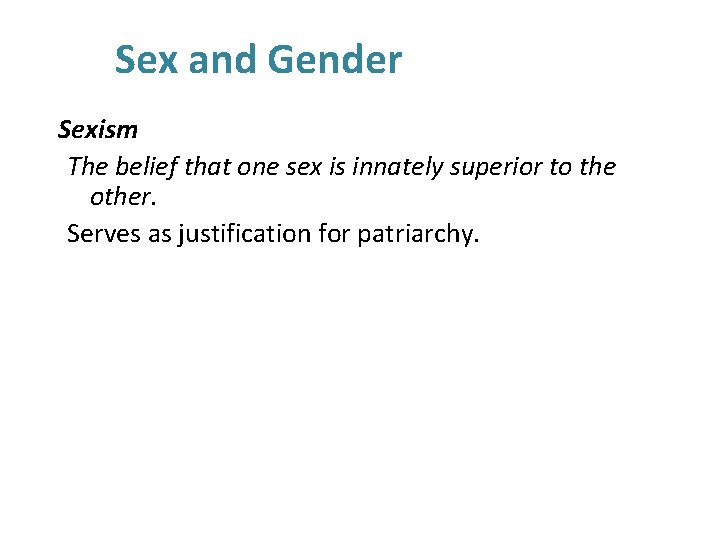 Sex and Gender

Sexism

The belief that one sex is innately superior to the other.

Serves as justification for patriarchy.